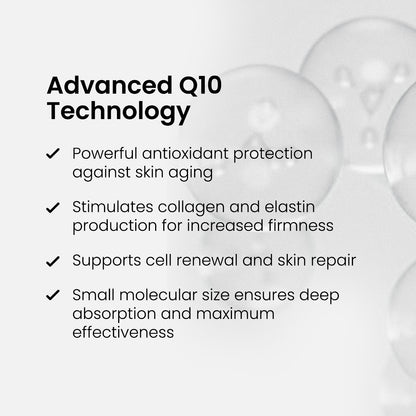 Advanced Q10 Technology

✓ Powerful antioxidant protection against skin aging

✓ Stimulates collagen and elastin production for increased firmness

✓ Supports cell renewal and skin repair

✓ Small molecular size ensures deep absorption and maximum effectiveness